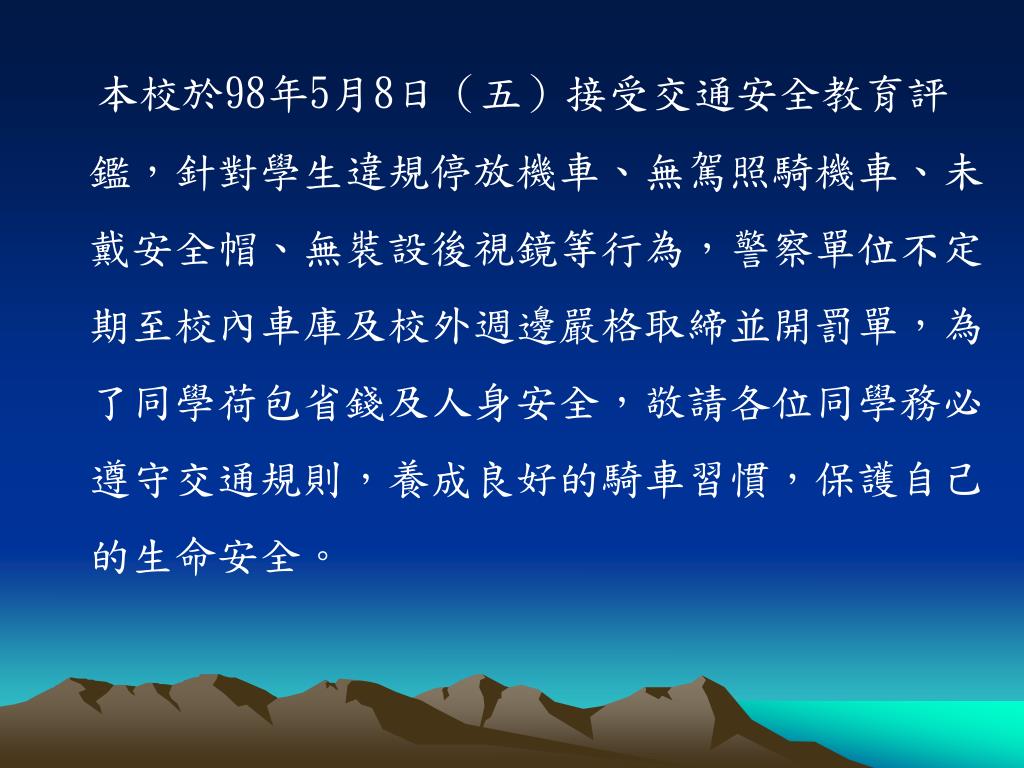 本校於98年5月8日（五）接受交通安全教育評鑑，針對學生違規停放機車、無駕照騎機車、未戴安全帽、無裝設後視鏡等行為，警察單位不定期至校內車庫及校外週邊嚴格取締並開罰單，為了同學荷包省錢及人身安全，敬請各位同學務必遵守交通規則，養成良好的騎車習慣，保護自己的生命安全。